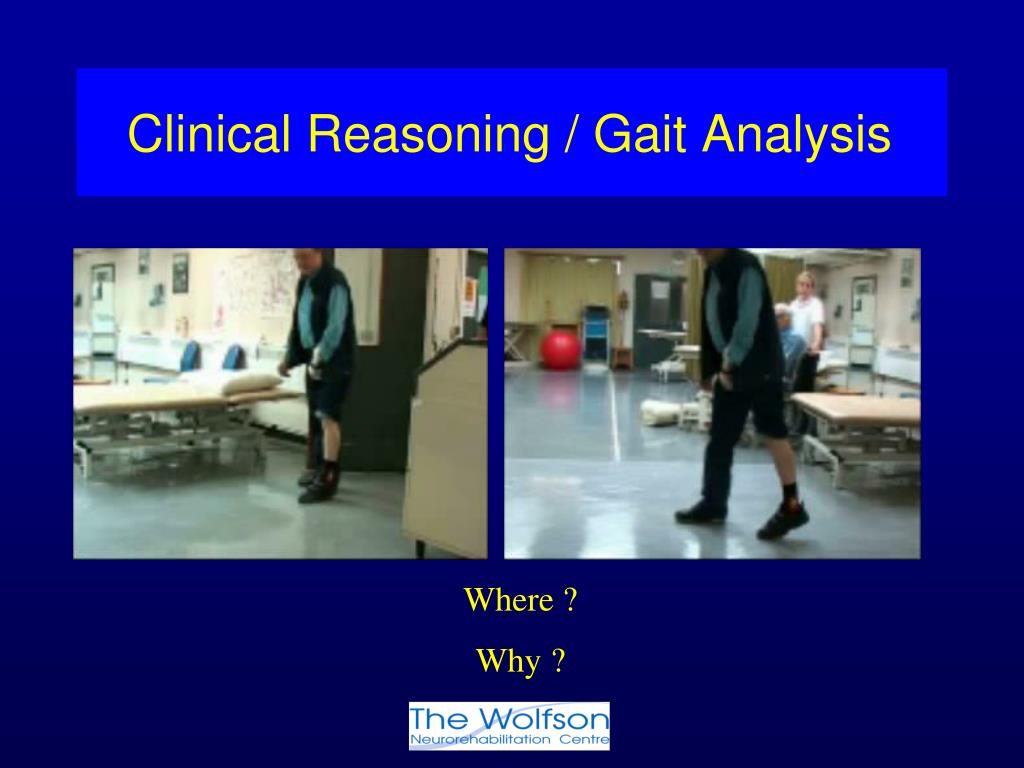 Clinical Reasoning / Gait Analysis

Where ?

Why ?

The Wolfson
Neurorehabilitation Centre